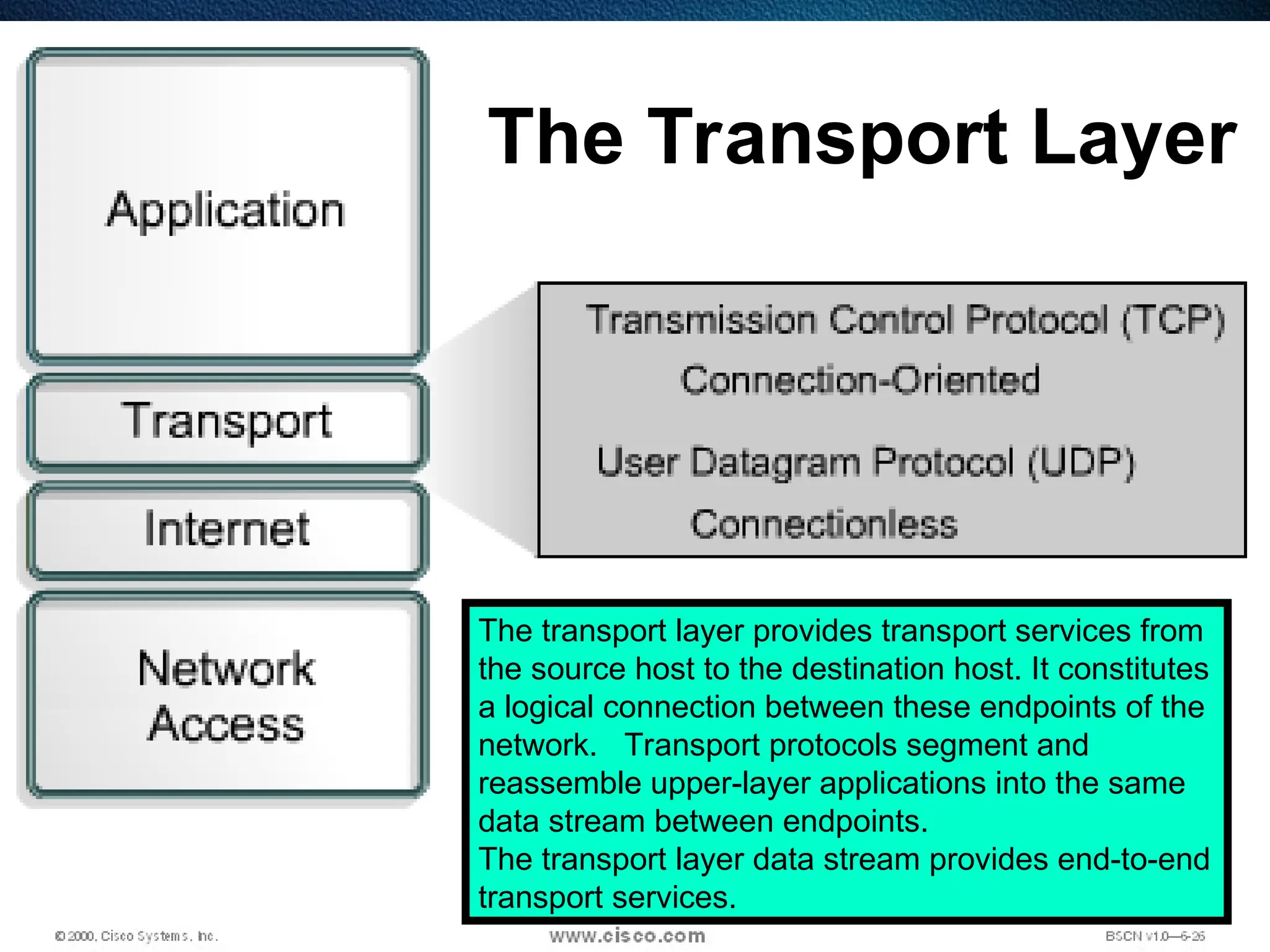 The Transport Layer

Application

Transport

Internet

Network Access

Transmission Control Protocol (TCP)
Connection-Oriented

User Datagram Protocol (UDP)
Connectionless

The transport layer provides transport services from the source host to the destination host. It constitutes a logical connection between these endpoints of the network. Transport protocols segment and reassemble upper-layer applications into the same data stream between endpoints.
The transport layer data stream provides end-to-end transport services.

© 2000, Cisco Systems, Inc.
www.cisco.com
BSCN v1.0—6-26